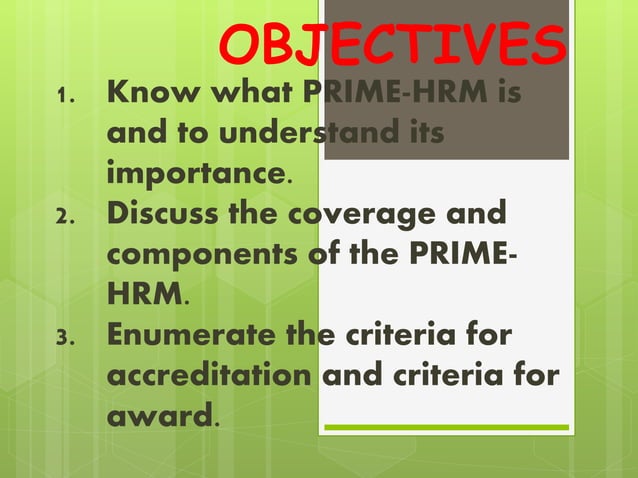 OBJECTIVES

1. Know what PRIME-HRM is and to understand its importance.
2. Discuss the coverage and components of the PRIME-HRM.
3. Enumerate the criteria for accreditation and criteria for award.